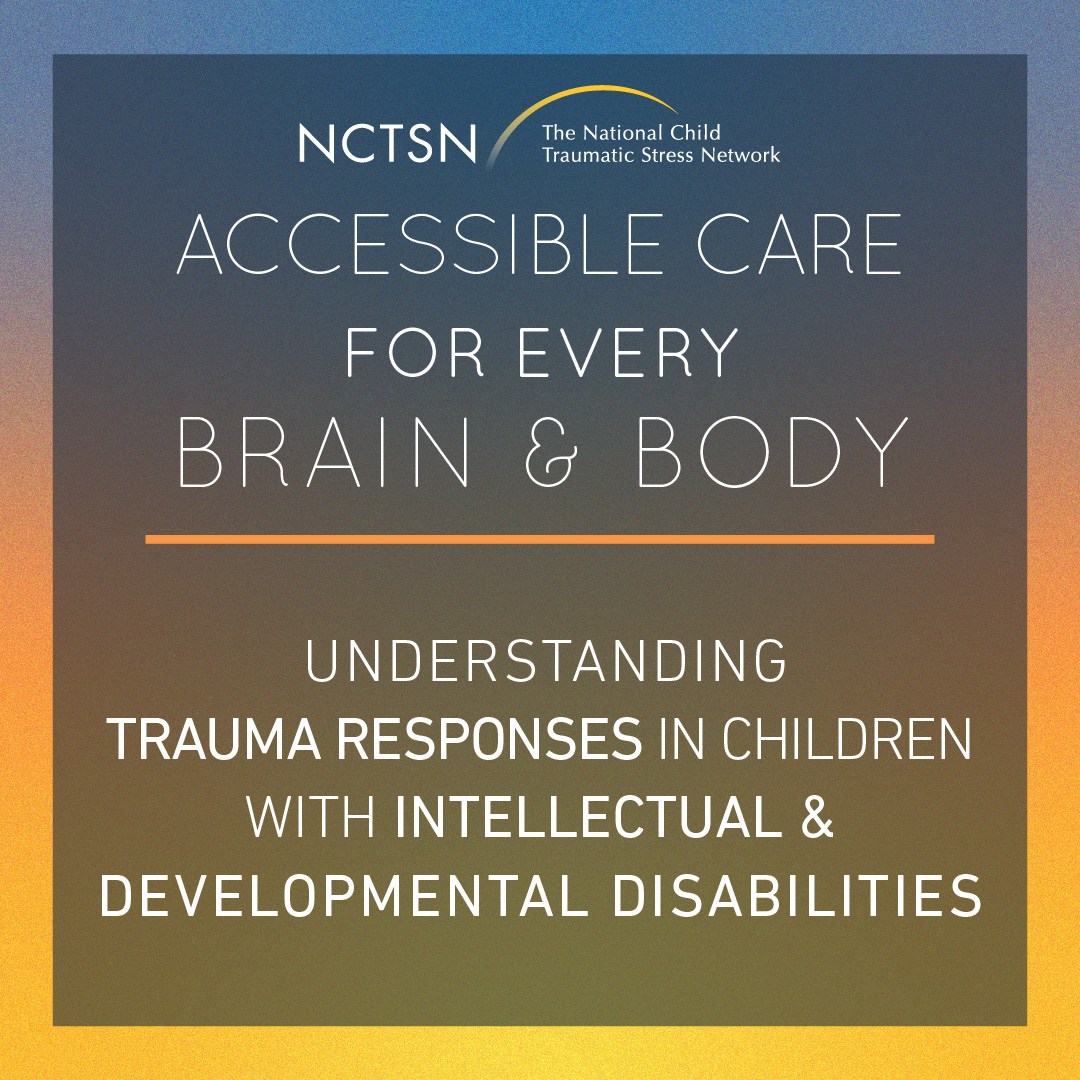 NCTSN The National Child Traumatic Stress Network

ACCESSIBLE CARE FOR EVERY BRAIN & BODY

UNDERSTANDING TRAUMA RESPONSES IN CHILDREN WITH INTELLECTUAL & DEVELOPMENTAL DISABILITIES